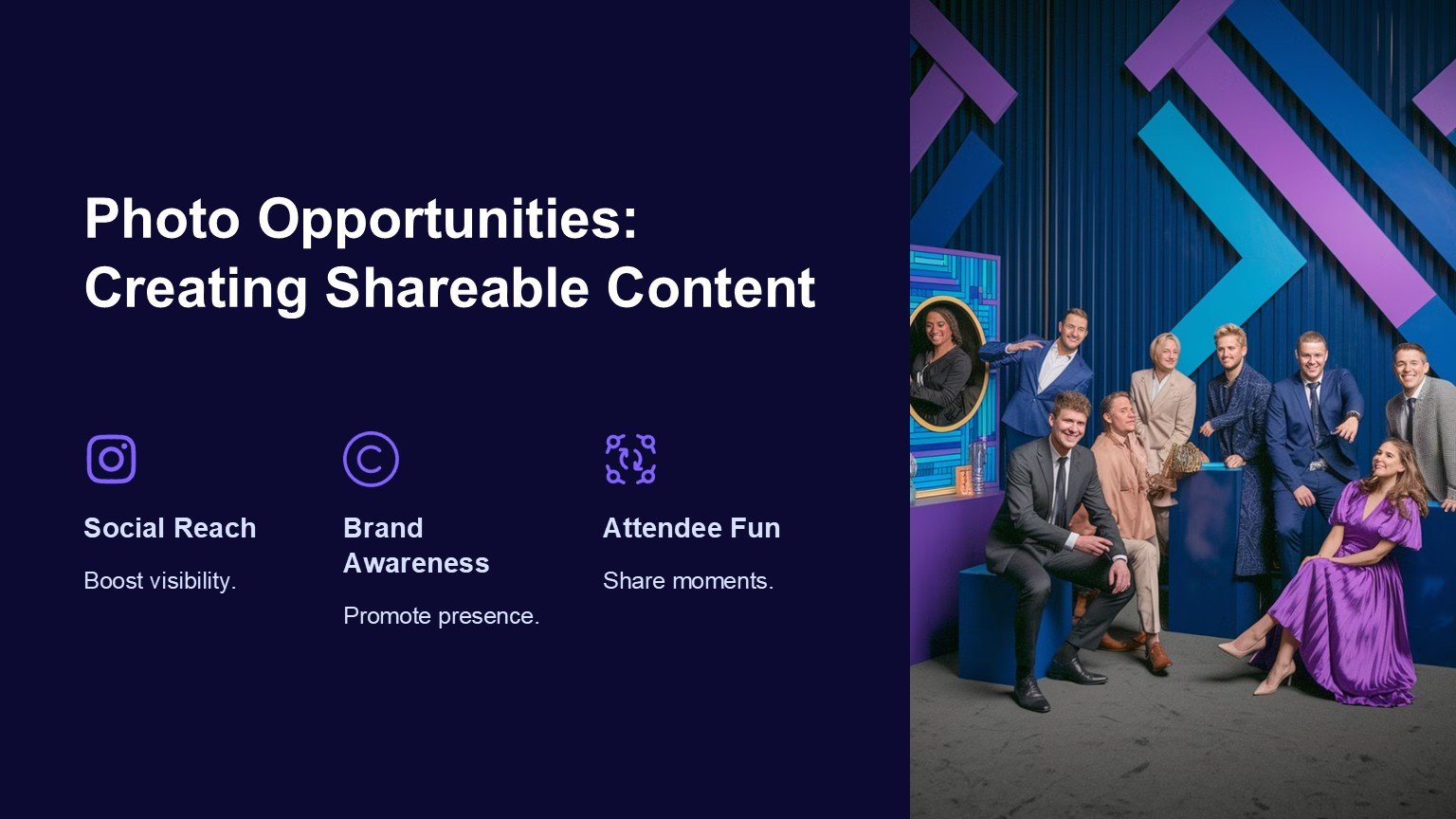 Photo Opportunities: Creating Shareable Content

Social Reach

Boost visibility.

Brand Awareness

Promote presence.

Attendee Fun

Share moments.